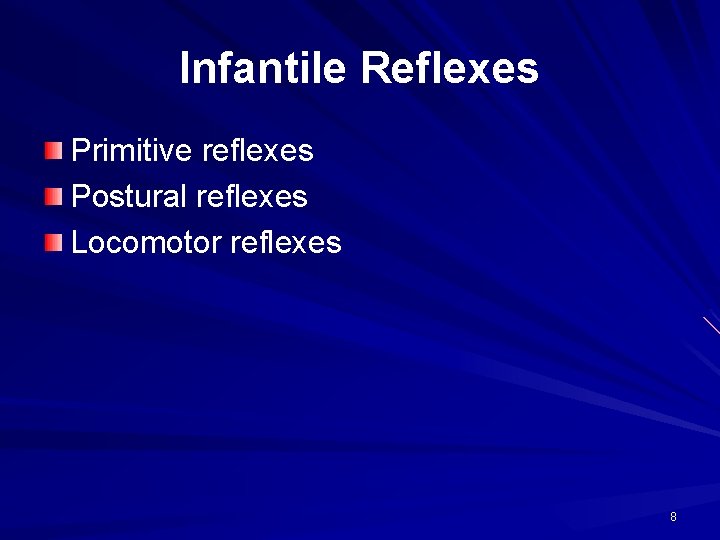 Infantile Reflexes

Primitive reflexes
Postural reflexes
Locomotor reflexes

8